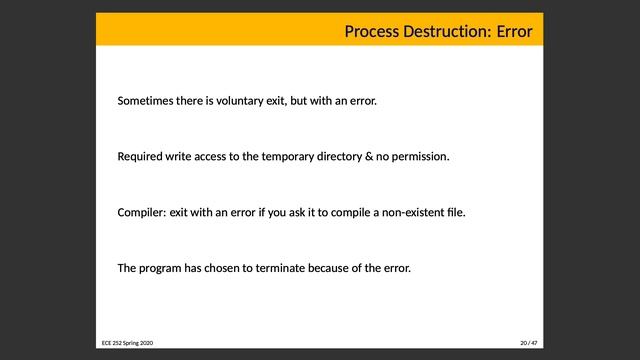 Process Destruction: Error

Sometimes there is voluntary exit, but with an error.

Required write access to the temporary directory & no permission.

Compiler: exit with an error if you ask it to compile a non-existent file.

The program has chosen to terminate because of the error.

ECE 252 Spring 2020

20 / 47